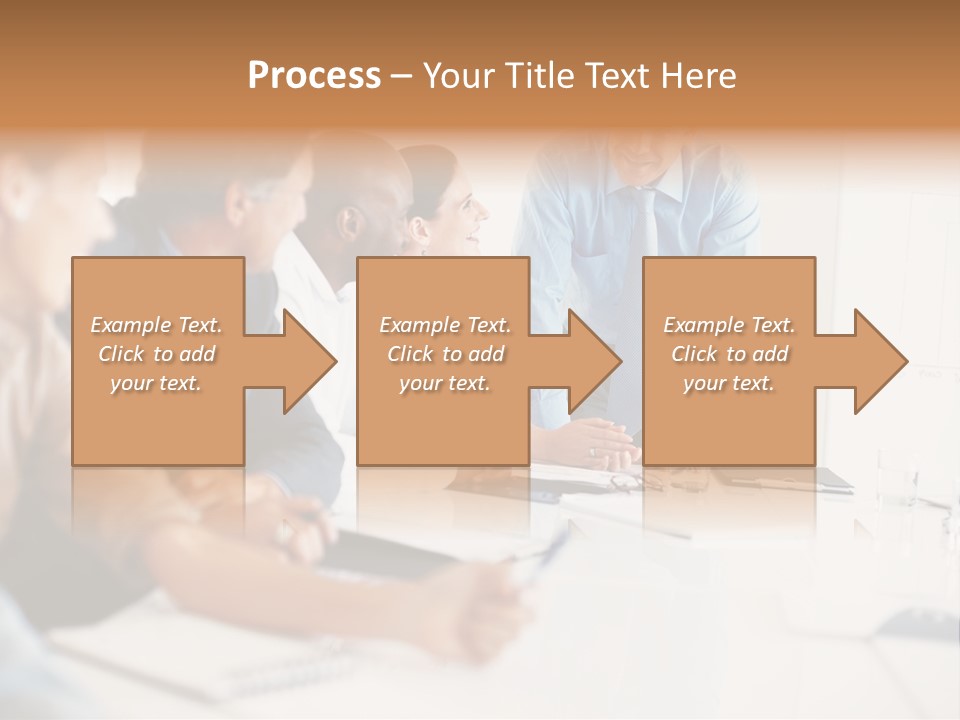 Process – Your Title Text Here

Example Text. Click to add your text.

Example Text. Click to add your text.

Example Text. Click to add your text.